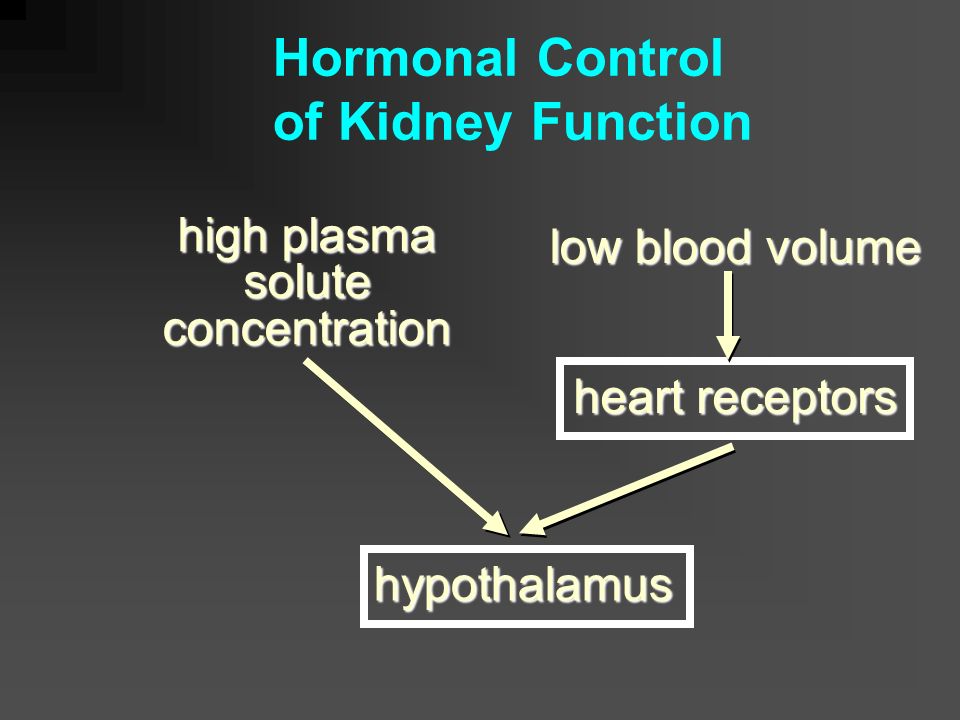 Hormonal Control of Kidney Function

high plasma solute concentration

low blood volume

heart receptors

hypothalamus